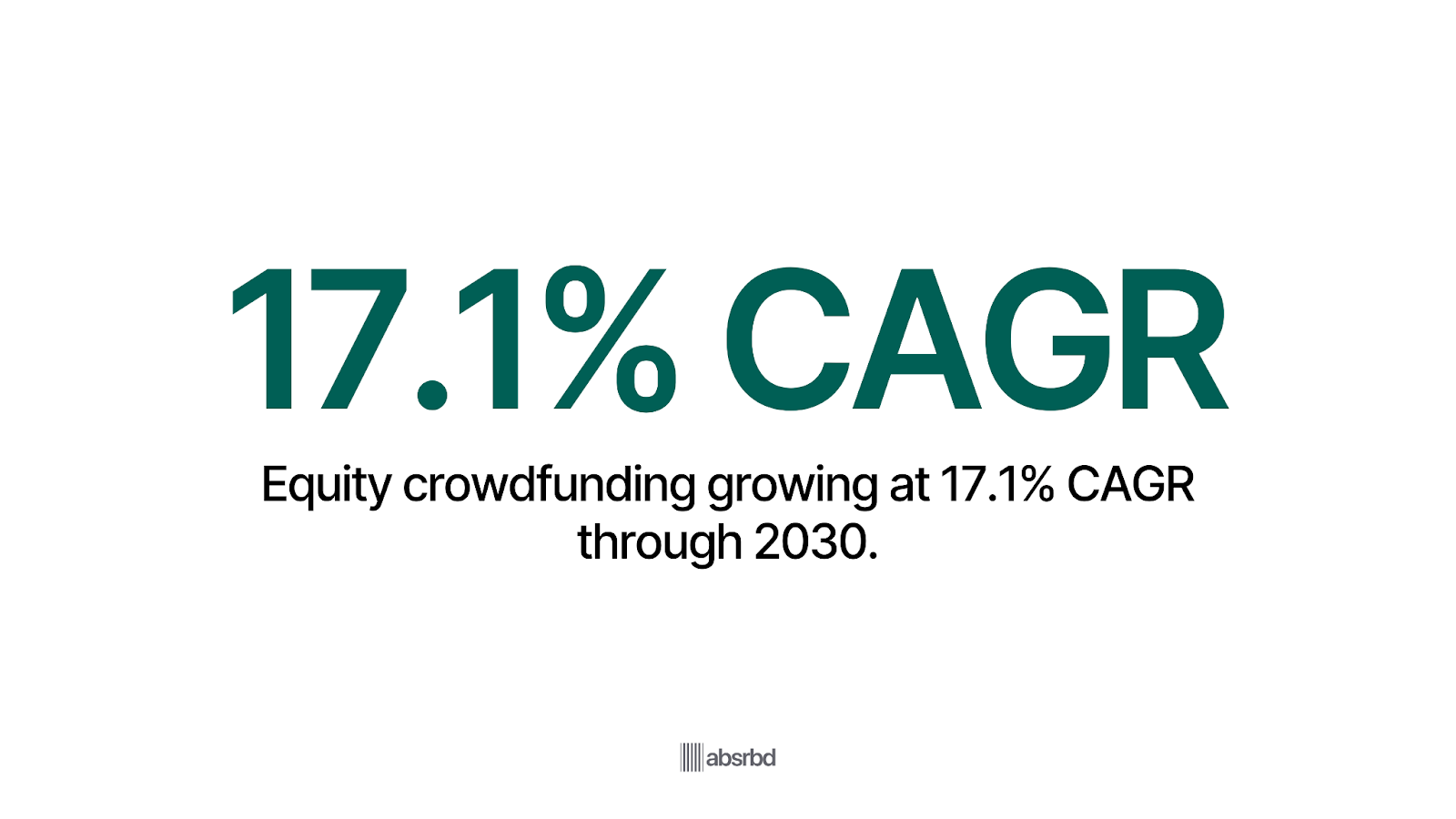 17.1% CAGR

Equity crowdfunding growing at 17.1% CAGR through 2030.

absrbd